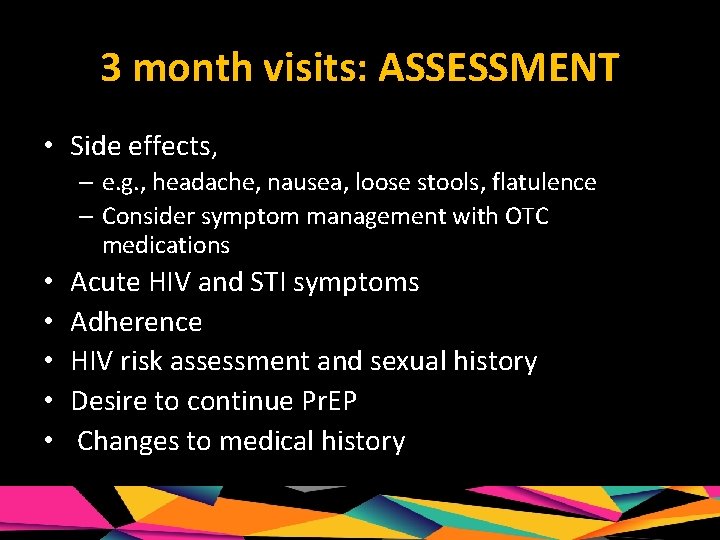 3 month visits: ASSESSMENT

• Side effects,
– e.g., headache, nausea, loose stools, flatulence
– Consider symptom management with OTC medications
• Acute HIV and STI symptoms
• Adherence
• HIV risk assessment and sexual history
• Desire to continue PrEP
• Changes to medical history